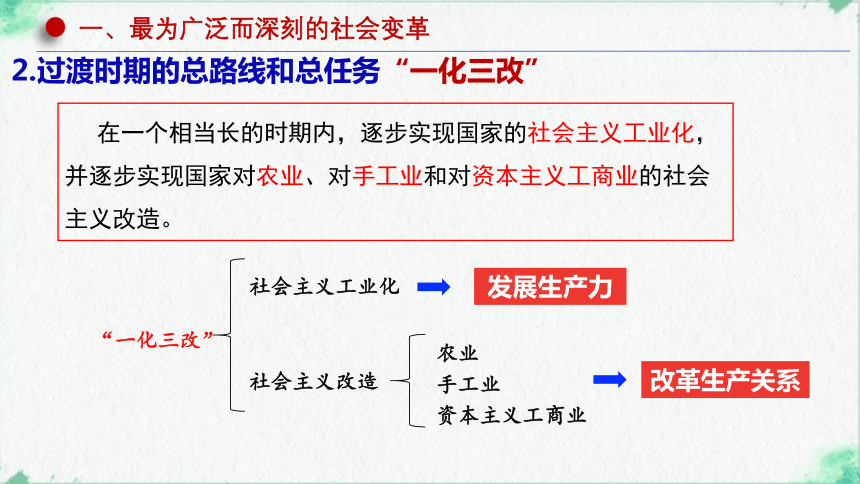 一、最为广泛而深刻的社会变革

2.过渡时期的总路线和总任务“一化三改”

在一个相当长的时期内，逐步实现国家的社会主义工业化，并逐步实现国家对农业、对手工业和对资本主义工商业的社会主义改造。

“一化三改”

社会主义工业化 发展生产力

社会主义改造

农业

手工业

资本主义工商业

改革生产关系